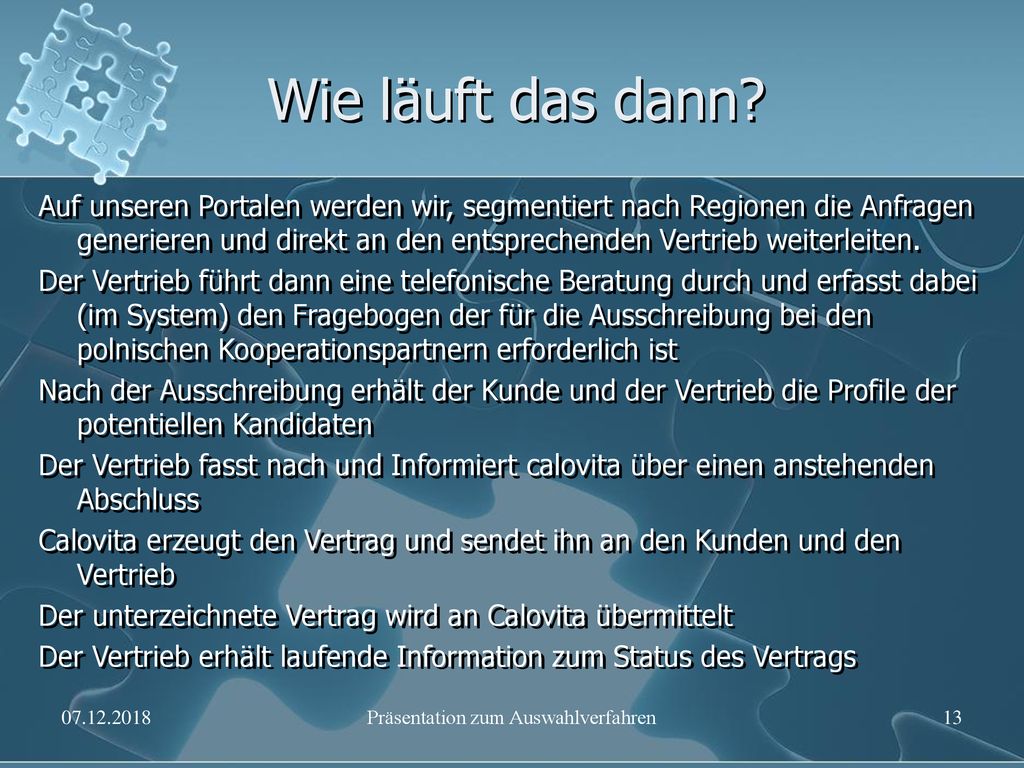 Wie läuft das dann?

Auf unseren Portalen werden wir, segmentiert nach Regionen die Anfragen generieren und direkt an den entsprechenden Vertrieb weiterleiten.

Der Vertrieb führt dann eine telefonische Beratung durch und erfasst dabei (im System) den Fragebogen der für die Ausschreibung bei den polnischen Kooperationspartnern erforderlich ist

Nach der Ausschreibung erhält der Kunde und der Vertrieb die Profile der potentiellen Kandidaten

Der Vertrieb fasst nach und Informiert calovita über einen anstehenden Abschluss

Calovita erzeugt den Vertrag und sendet ihn an den Kunden und den Vertrieb

Der unterzeichnete Vertrag wird an Calovita übermittelt

Der Vertrieb erhält laufende Information zum Status des Vertrags

07.12.2018

Präsentation zum Auswahlverfahren

13